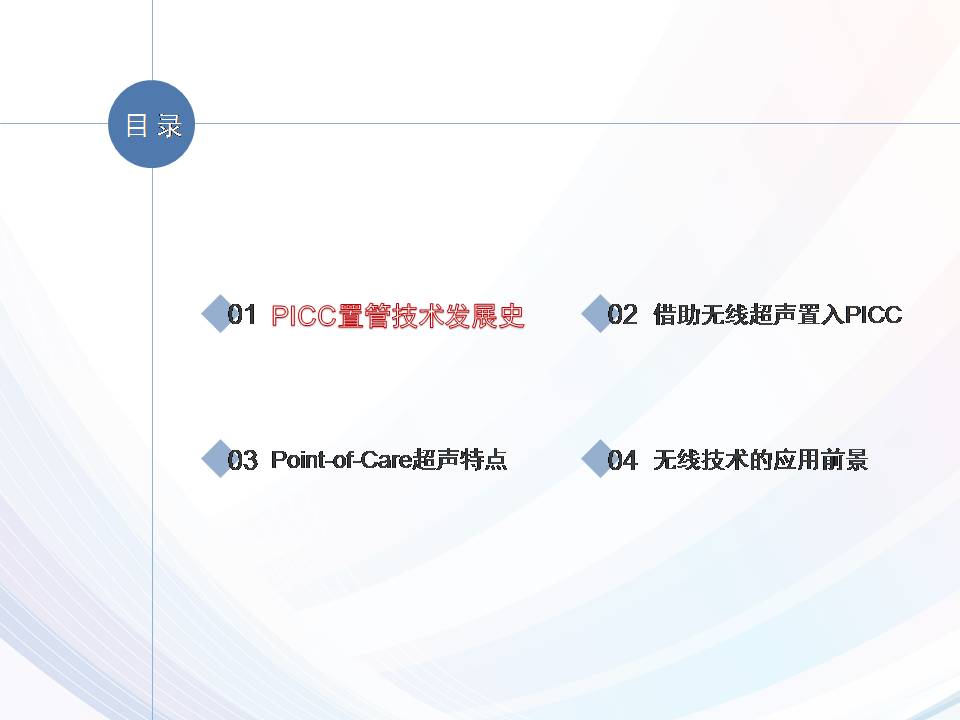 目 录

01 PICC置管技术发展史

02 借助无线超声置入PICC

03 Point-of-Care超声特点

04 无线技术的应用前景